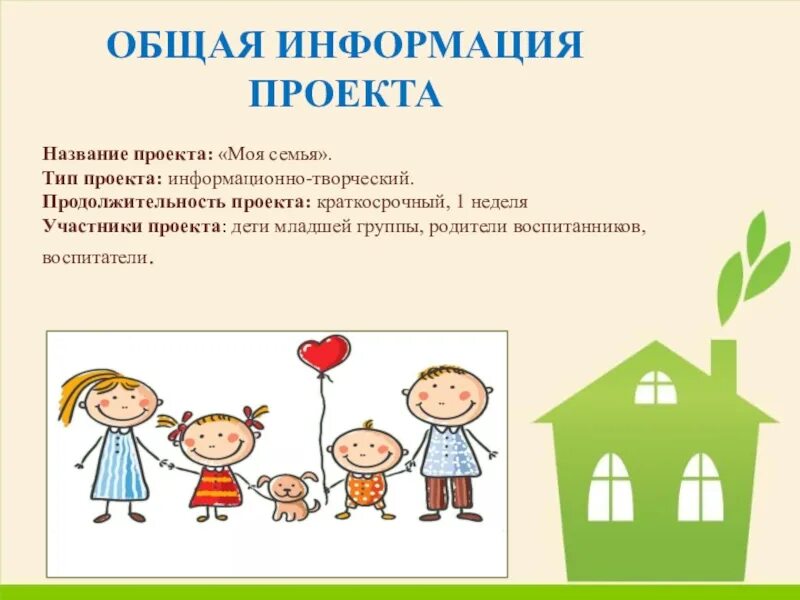 ОБЩАЯ ИНФОРМАЦИЯ ПРОЕКТА

Название проекта: «Моя семья».
Тип проекта: информационно-творческий.
Продолжительность проекта: краткосрочный, 1 неделя
Участники проекта: дети младшей группы, родители воспитанников, воспитатели.